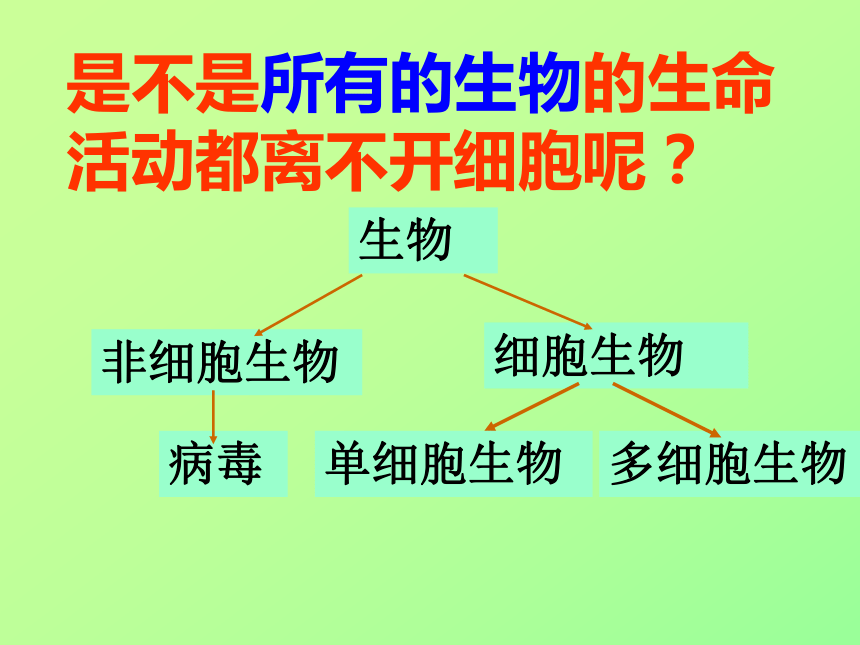 是不是所有的生物的生命活动都离不开细胞呢？

生物

非细胞生物

细胞生物

病毒

单细胞生物

多细胞生物